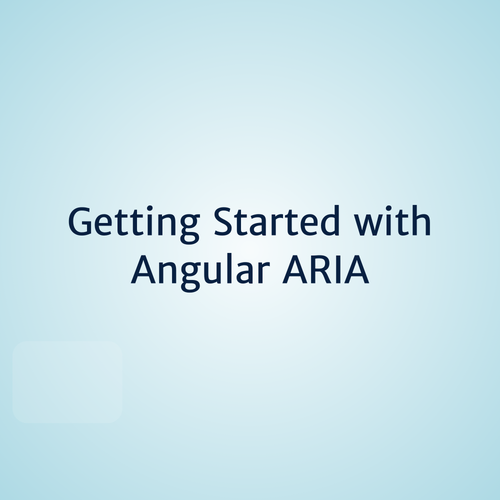 Getting Started with Angular ARIA